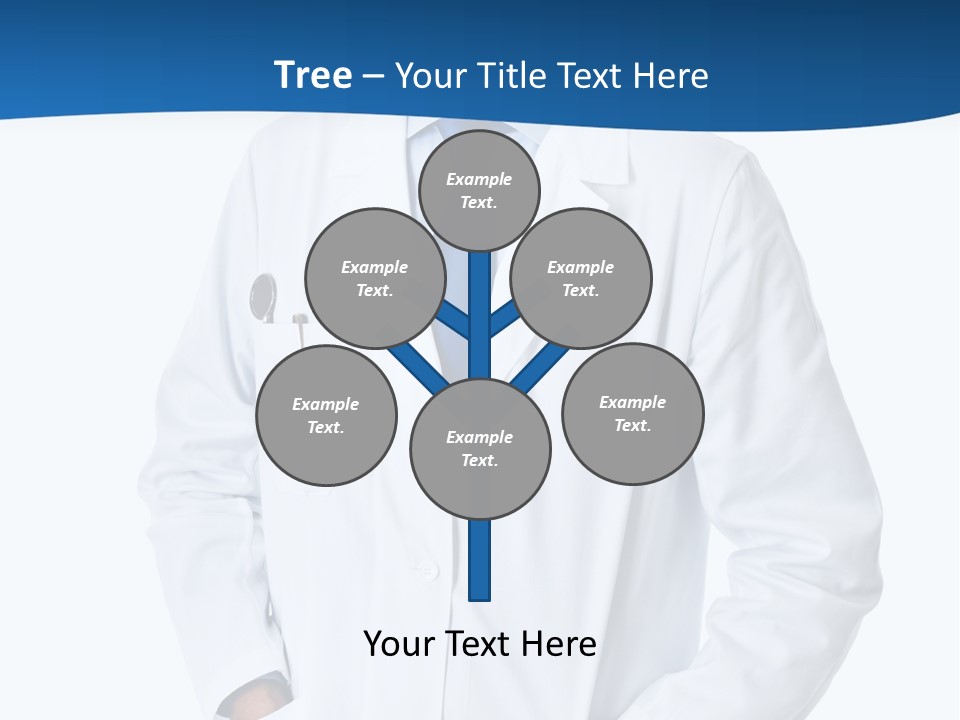 Tree – Your Title Text Here

Example Text.

Example Text.

Example Text.

Example Text.

Example Text.

Example Text.

Your Text Here